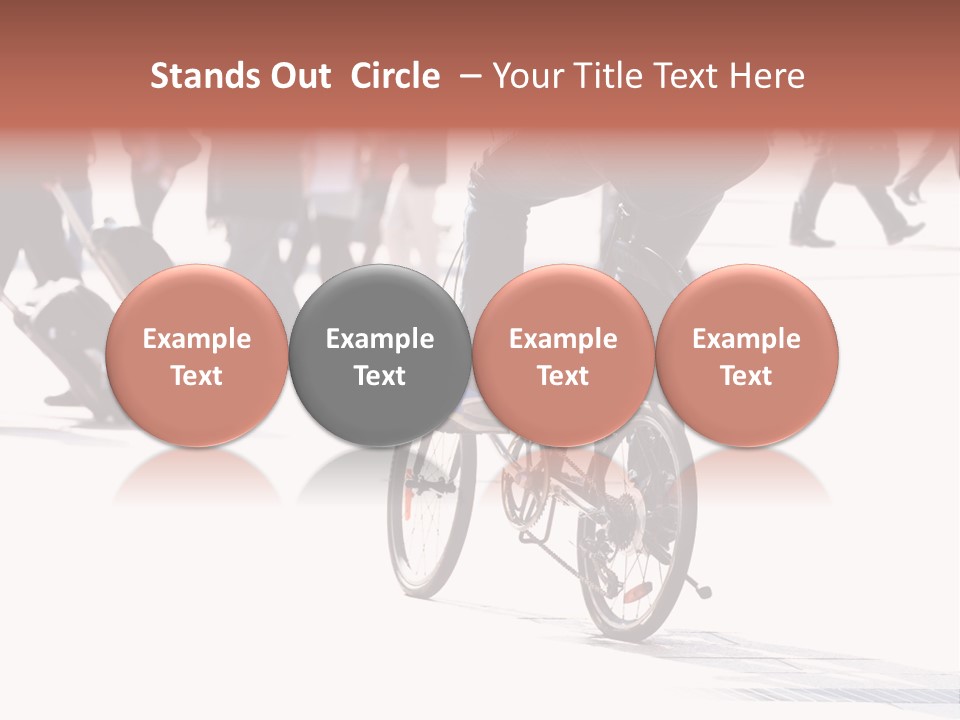 Stands Out Circle – Your Title Text Here

Example Text

Example Text

Example Text

Example Text